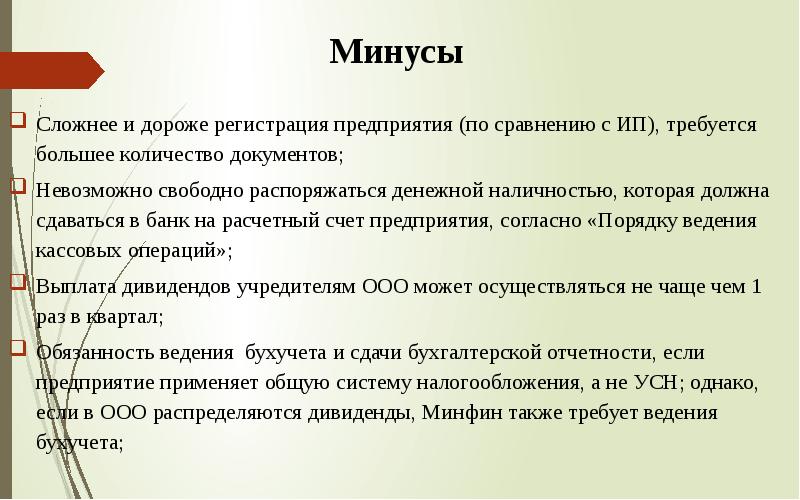 Минусы

Сложнее и дороже регистрация предприятия (по сравнению с ИП), требуется большее количество документов;

Невозможно свободно распоряжаться денежной наличностью, которая должна сдаваться в банк на расчетный счет предприятия, согласно «Порядку ведения кассовых операций»;

Выплата дивидендов учредителям ООО может осуществляться не чаще чем 1 раз в квартал;

Обязанность ведения бухучета и сдачи бухгалтерской отчетности, если предприятие применяет общую систему налогообложения, а не УСН; однако, если в ООО распределяются дивиденды, Минфин также требует ведения бухучета;